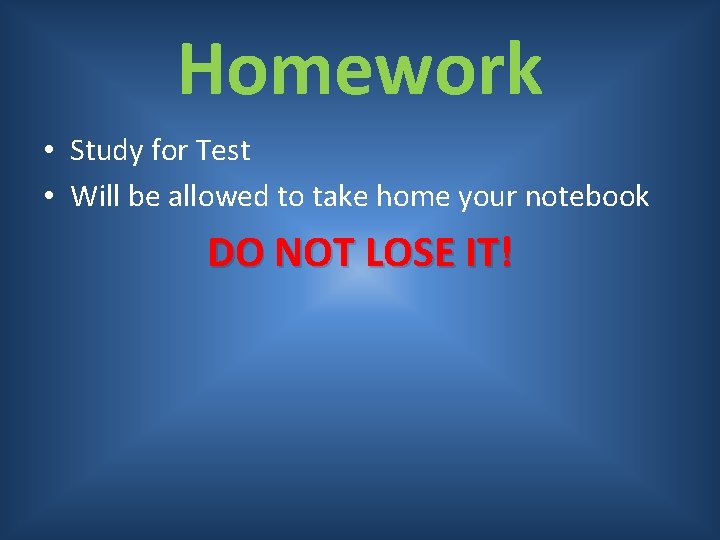 Homework

• Study for Test
• Will be allowed to take home your notebook

DO NOT LOSE IT!